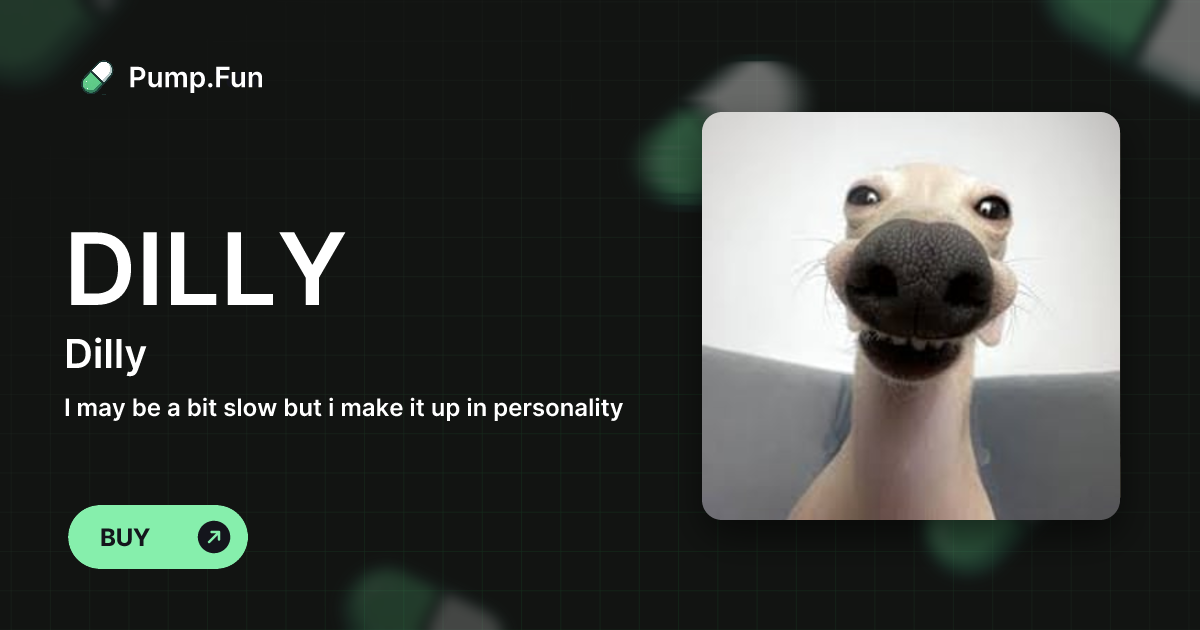 Pump.Fun

DILLY

Dilly

I may be a bit slow but i make it up in personality

BUY